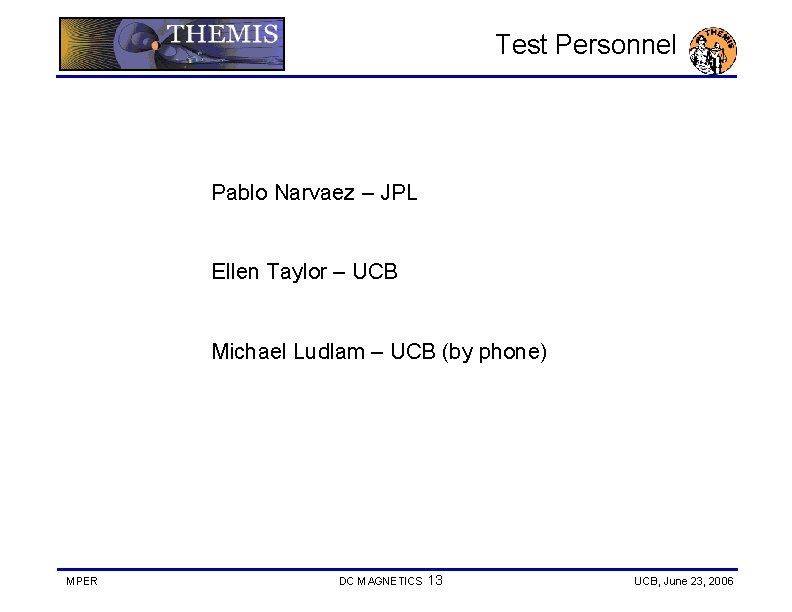 THEMIS

Test Personnel

THEMIS

Pablo Narvaez – JPL

Ellen Taylor – UCB

Michael Ludlam – UCB (by phone)

MPER

DC MAGNETICS 13

UCB, June 23, 2006